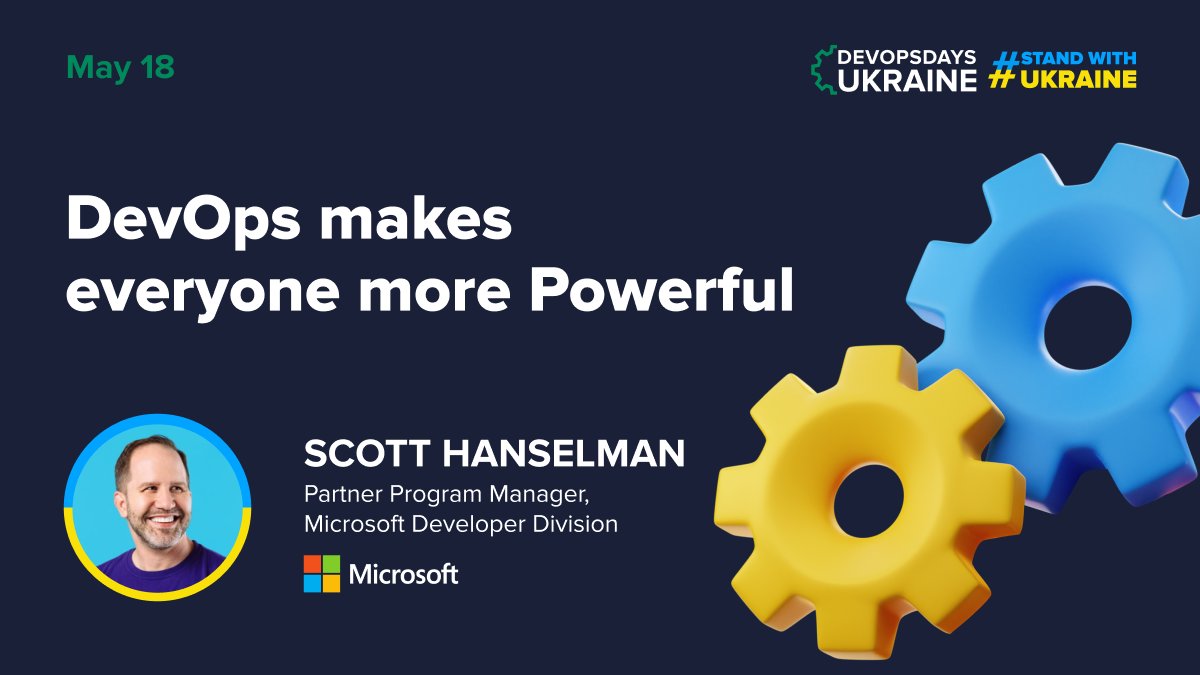 May 18

DEVOPSDAYS UKRAINE

#STAND WITH UKRAINE

DevOps makes everyone more Powerful

SCOTT HANSELMAN

Partner Program Manager, Microsoft Developer Division

Microsoft